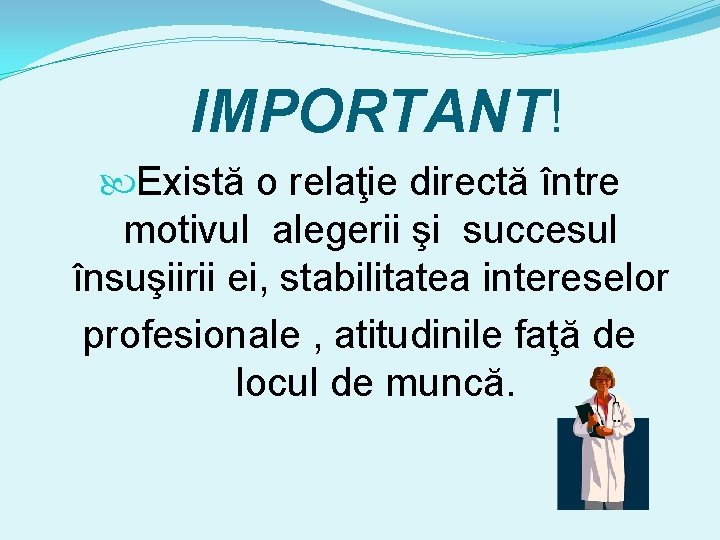 IMPORTANT!

Există o relaţie directă între motivul alegerii şi succesul însuşiirii ei, stabilitatea intereselor profesionale , atitudinile faţă de locul de muncă.